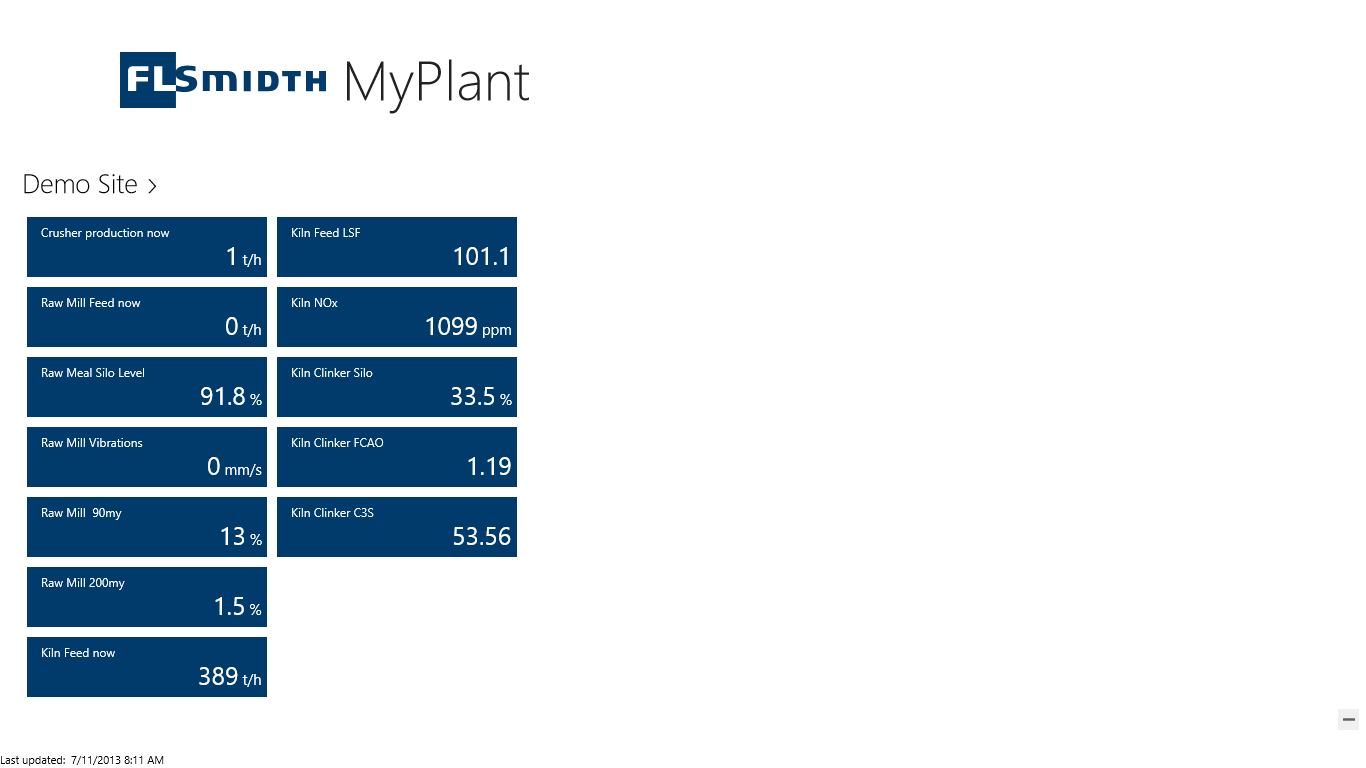 FLSMIDTH MyPlant

Demo Site >

Crusher production now
1 t/h

Raw Mill Feed now
0 t/h

Raw Meal Silo Level
91.8 %

Raw Mill Vibrations
0 mm/s

Raw Mill 90my
13 %

Raw Mill 200my
1.5 %

Kiln Feed now
389 t/h

Kiln Feed LSF
101.1

Kiln NOx
1099 ppm

Kiln Clinker Silo
33.5 %

Kiln Clinker FCAO
1.19

Kiln Clinker C3S
53.56

Last updated: 7/11/2013 8:11 AM